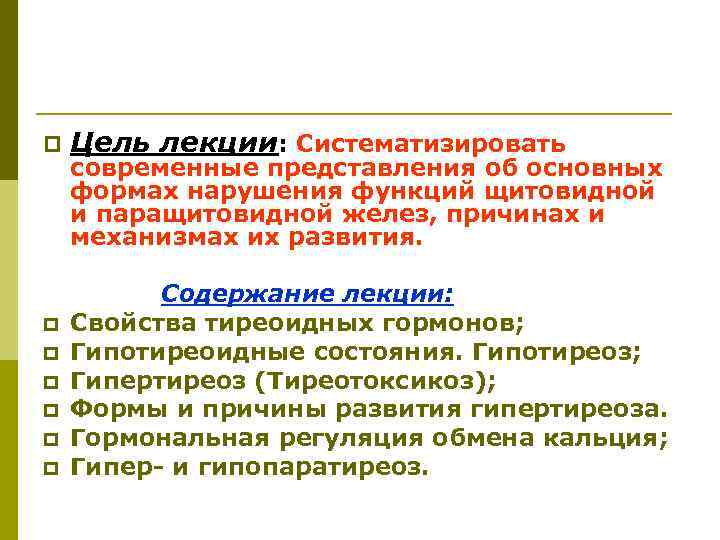 Цель лекции: Систематизировать современные представления об основных формах нарушения функций щитовидной и паращитовидной желез, причинах и механизмах их развития.

Содержание лекции:

Свойства тиреоидных гормонов;
Гипотиреоидные состояния. Гипотиреоз;
Гипертиреоз (Тиреотоксикоз);
Формы и причины развития гипертиреоза.
Гормональная регуляция обмена кальция;
Гипер- и гипопаратиреоз.